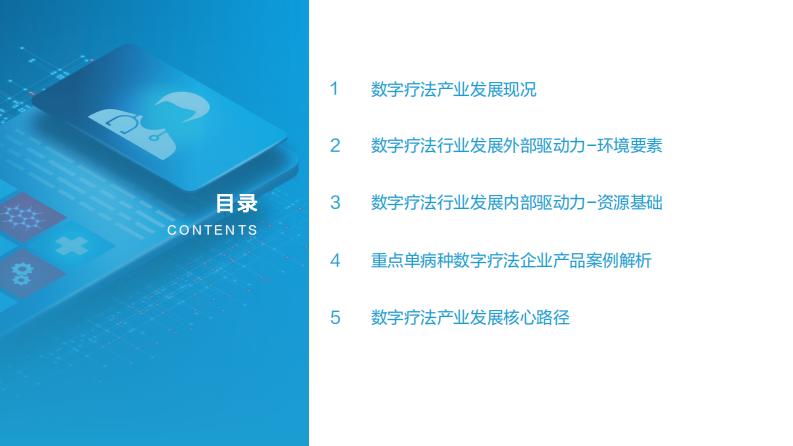 目录
CONTENTS

1 数字疗法产业发展现况

2 数字疗法行业发展外部驱动力-环境要素

3 数字疗法行业发展内部驱动力-资源基础

4 重点单病种数字疗法企业产品案例解析

5 数字疗法产业发展核心路径